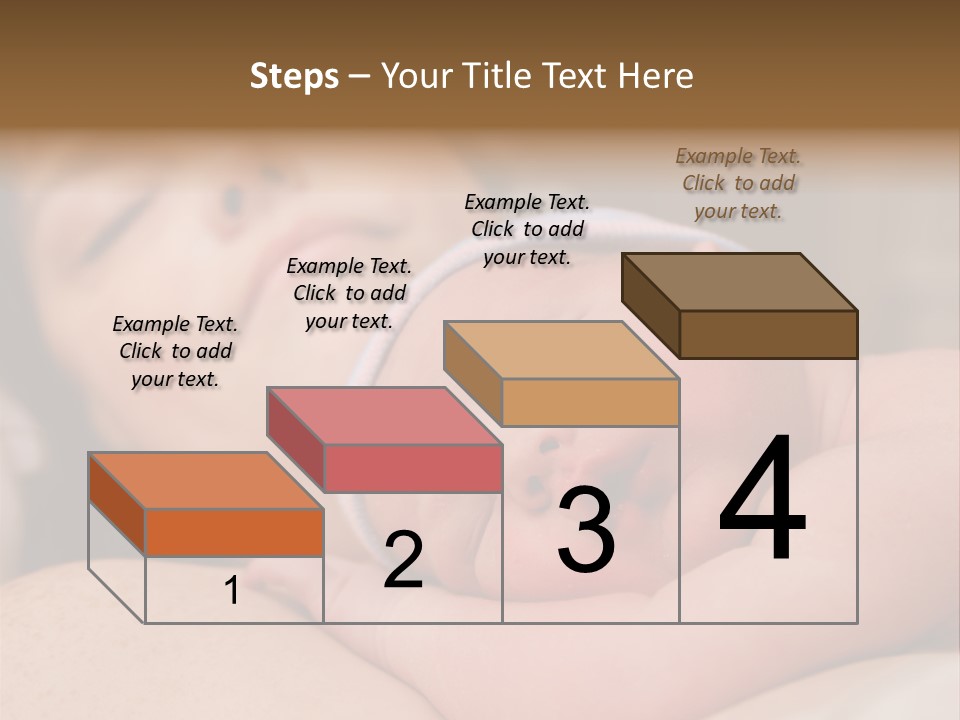 Steps – Your Title Text Here

Example Text. Click to add your text.

Example Text. Click to add your text.

Example Text. Click to add your text.

Example Text. Click to add your text.

1

2

3

4